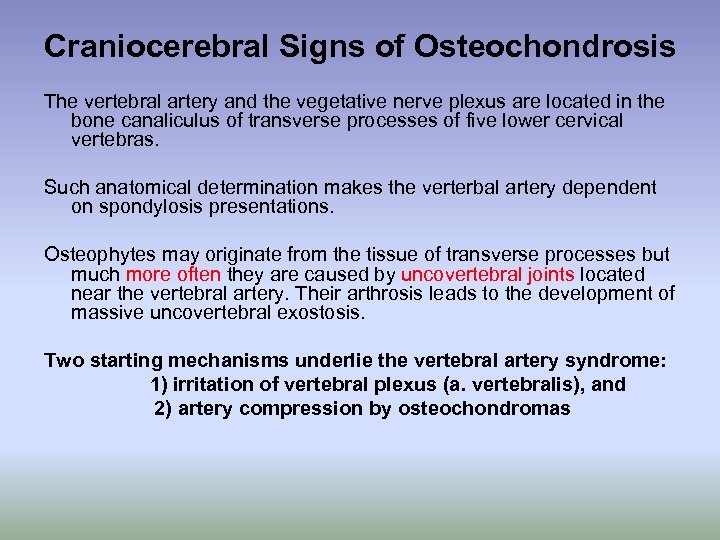 Craniocerebral Signs of Osteochondrosis

The vertebral artery and the vegetative nerve plexus are located in the bone canaliculus of transverse processes of five lower cervical vertebras.

Such anatomical determination makes the verterbal artery dependent on spondylosis presentations.

Osteophytes may originate from the tissue of transverse processes but much more often they are caused by uncovertebral joints located near the vertebral artery. Their arthrosis leads to the development of massive uncovertebral exostosis.

Two starting mechanisms underlie the vertebral artery syndrome:
1) irritation of vertebral plexus (a. vertebralis), and
2) artery compression by osteochondromas